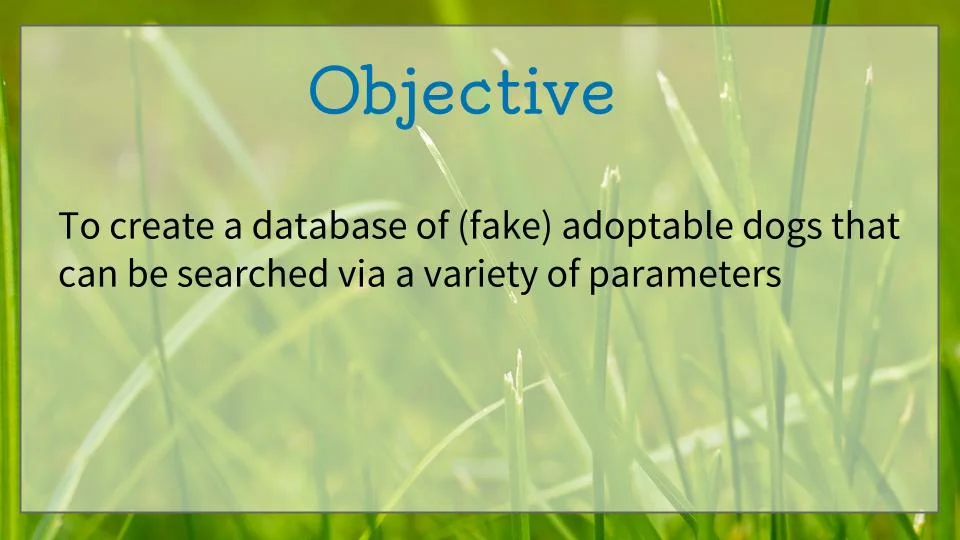 Objective

To create a database of (fake) adoptable dogs that can be searched via a variety of parameters